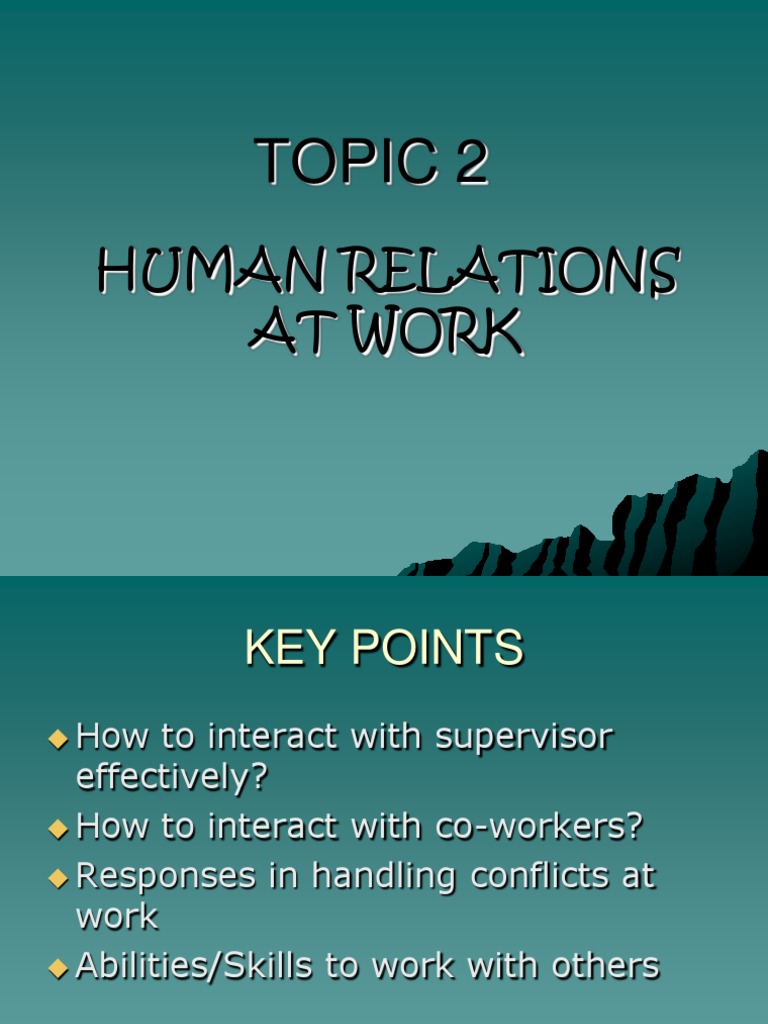 TOPIC 2

HUMAN RELATIONS AT WORK

KEY POINTS

◆ How to interact with supervisor effectively?
◆ How to interact with co-workers?
◆ Responses in handling conflicts at work
◆ Abilities/Skills to work with others